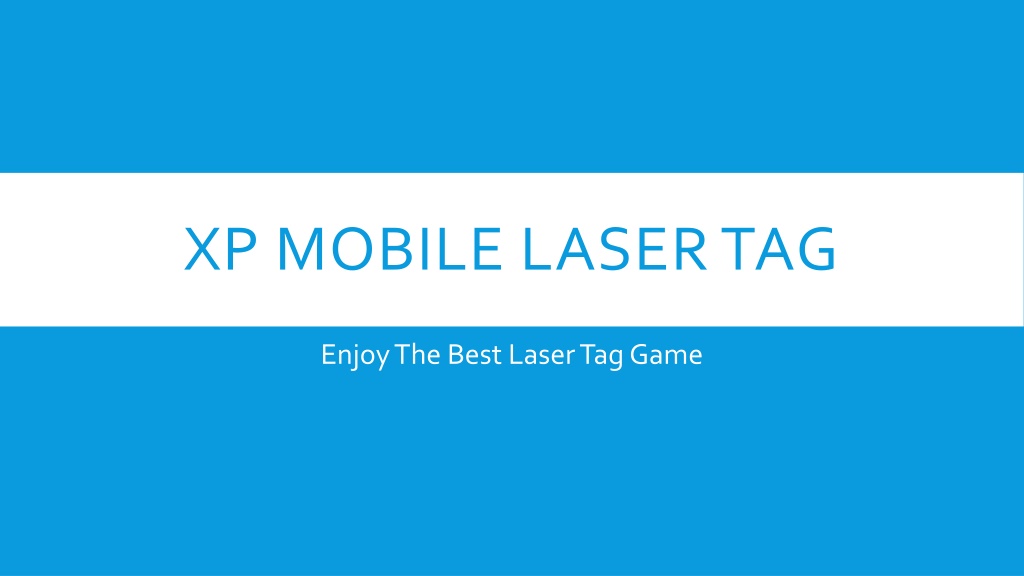 XP MOBILE LASER TAG

Enjoy The Best Laser Tag Game